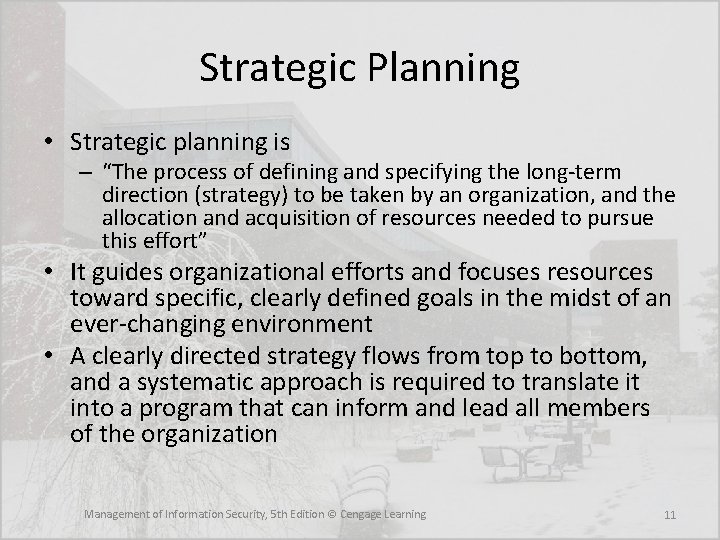 Strategic Planning

• Strategic planning is
– "The process of defining and specifying the long-term direction (strategy) to be taken by an organization, and the allocation and acquisition of resources needed to pursue this effort"
• It guides organizational efforts and focuses resources toward specific, clearly defined goals in the midst of an ever-changing environment
• A clearly directed strategy flows from top to bottom, and a systematic approach is required to translate it into a program that can inform and lead all members of the organization

Management of Information Security, 5th Edition © Cengage Learning

11